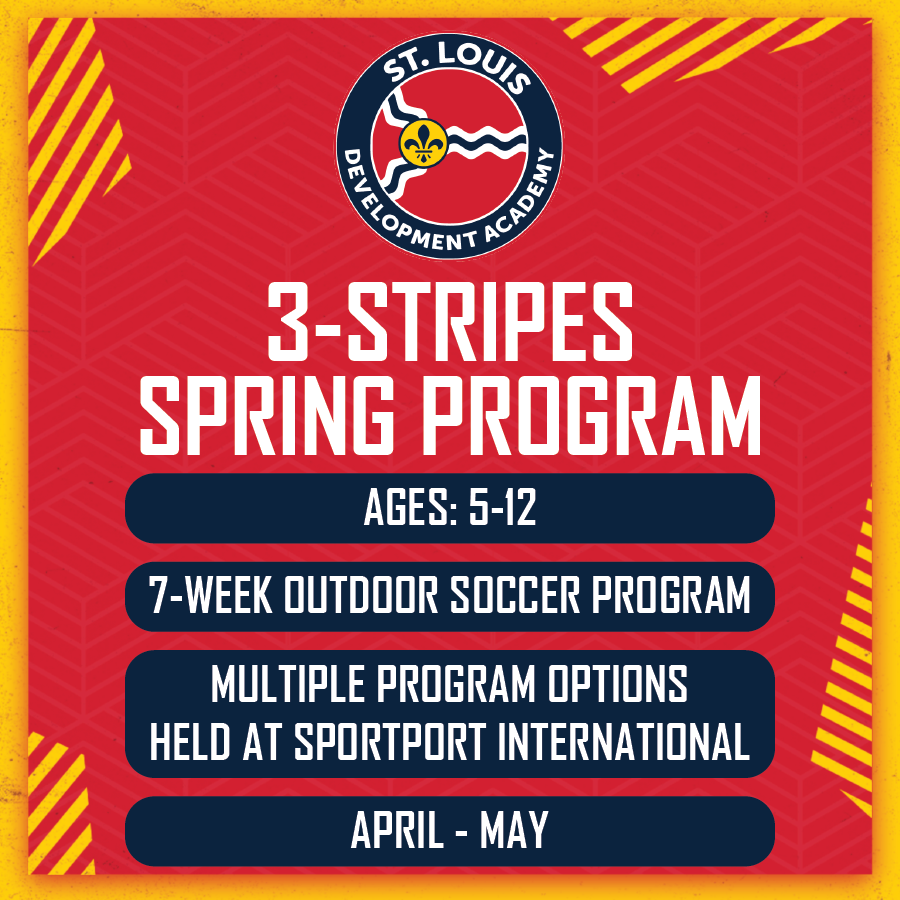 ST. LOUIS
DEVELOPMENT ACADEMY

3-STRIPES
SPRING PROGRAM

AGES: 5-12

7-WEEK OUTDOOR SOCCER PROGRAM

MULTIPLE PROGRAM OPTIONS
HELD AT SPORTPORT INTERNATIONAL

APRIL - MAY